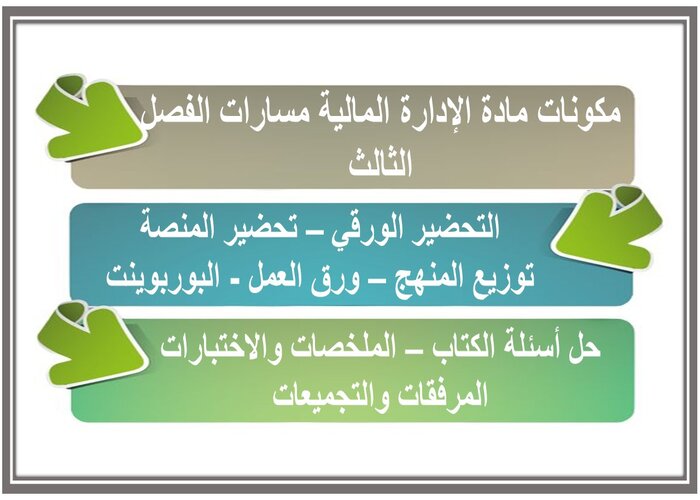 مكونات مادة الإدارة المالية مسارات الفصل الثالث

التحضير الورقي – تحضير المنصة
توزيع المنهج – ورق العمل - البوربوينت

حل أسئلة الكتاب – الملخصات والاختبارات
المرفقات والتجميعات